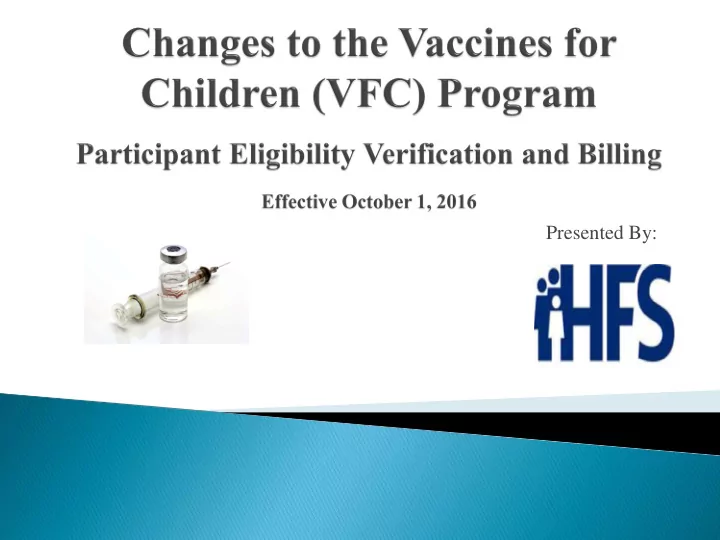 Changes to the Vaccines for Children (VFC) Program

Participant Eligibility Verification and Billing

Effective October 1, 2016

Presented By:

HFS